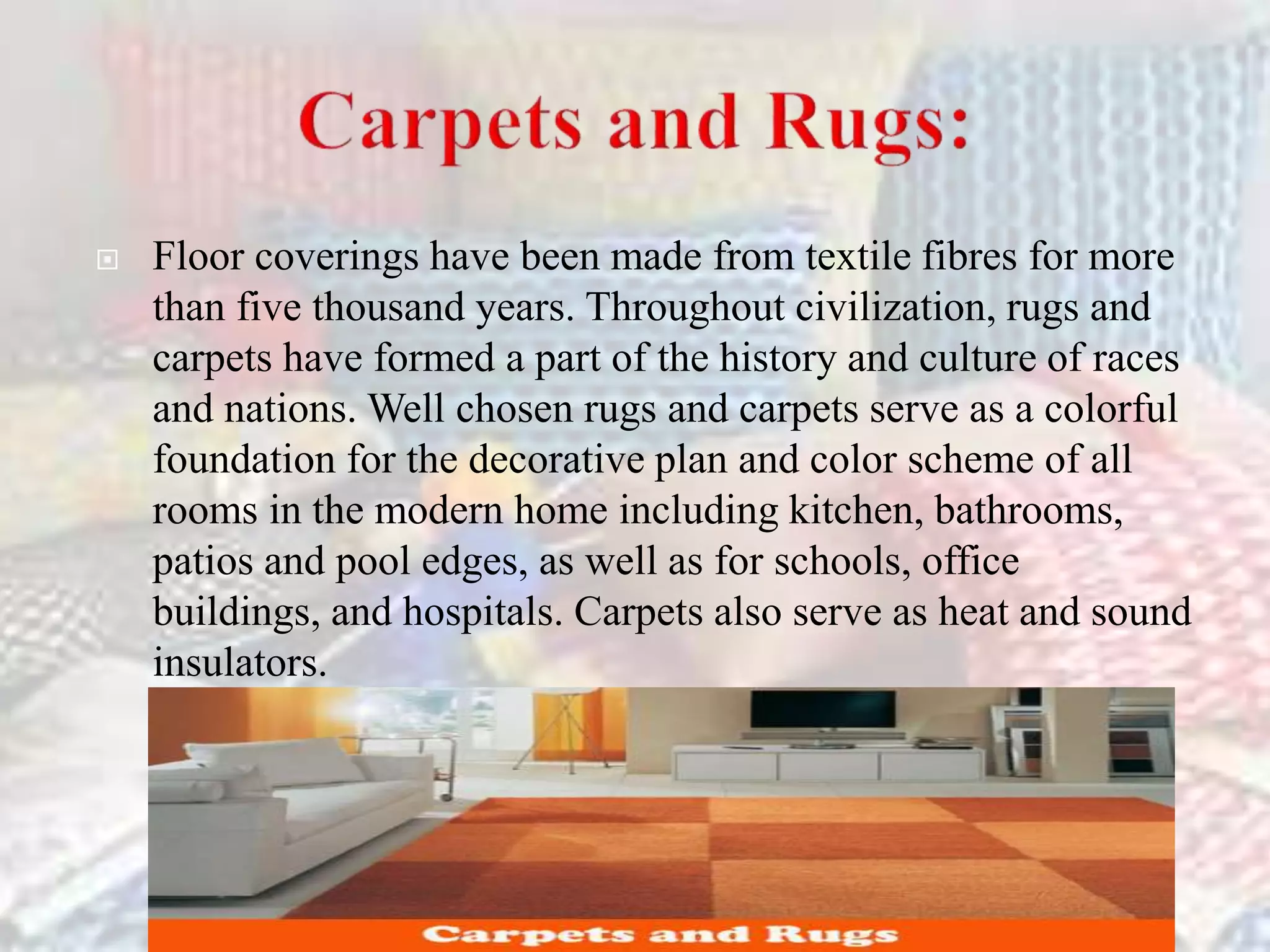 Carpets and Rugs:

Floor coverings have been made from textile fibres for more than five thousand years. Throughout civilization, rugs and carpets have formed a part of the history and culture of races and nations. Well chosen rugs and carpets serve as a colorful foundation for the decorative plan and color scheme of all rooms in the modern home including kitchen, bathrooms, patios and pool edges, as well as for schools, office buildings, and hospitals. Carpets also serve as heat and sound insulators.

Carpets and Rugs